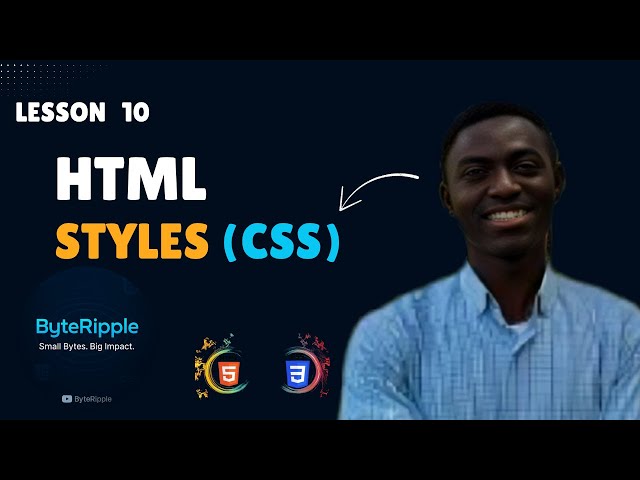 LESSON 10

HTML

STYLES (CSS)

ByteRipple

Small Bytes. Big Impact.

ByteRipple

5

3